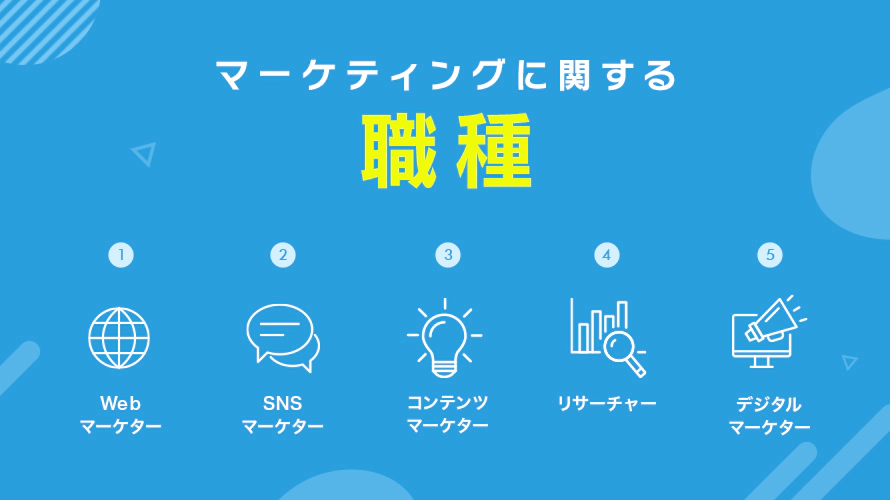 マーケティングに関する

職種

1
Web
マーケター

2
SNS
マーケター

3
コンテンツ
マーケター

4
リサーチャー

5
デジタル
マーケター